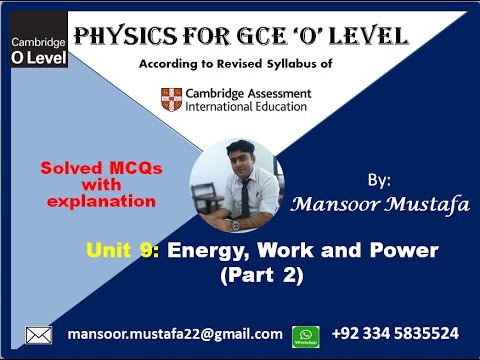 Cambridge
O Level

PHYSICS FOR GCE 'O' LEVEL

According to Revised Syllabus of

Cambridge Assessment
International Education

Solved MCQs with explanation

By:
Mansoor Mustafa

Unit 9: Energy, Work and Power
(Part 2)

mansoor.mustafa22@gmail.com

WhatsApp

+92 334 5835524